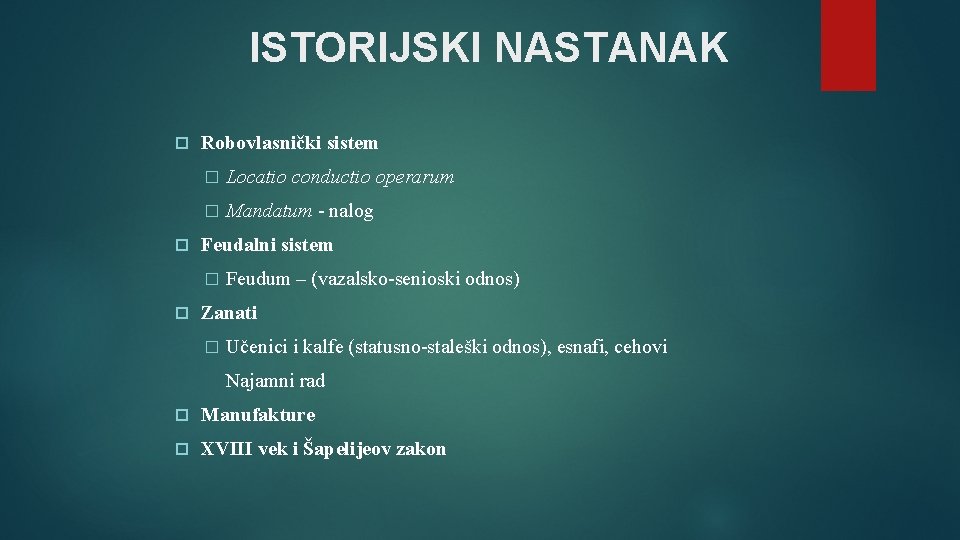 ISTORIJSKI NASTANAK

Robovlasnički sistem

Locatio conductio operarum

Mandatum - nalog

Feudalni sistem

Feudum – (vazalsko-senioski odnos)

Zanati

Učenici i kalfe (statusno-staleški odnos), esnafi, cehovi

Najamni rad

Manufakture

XVIII vek i Šapelijeov zakon